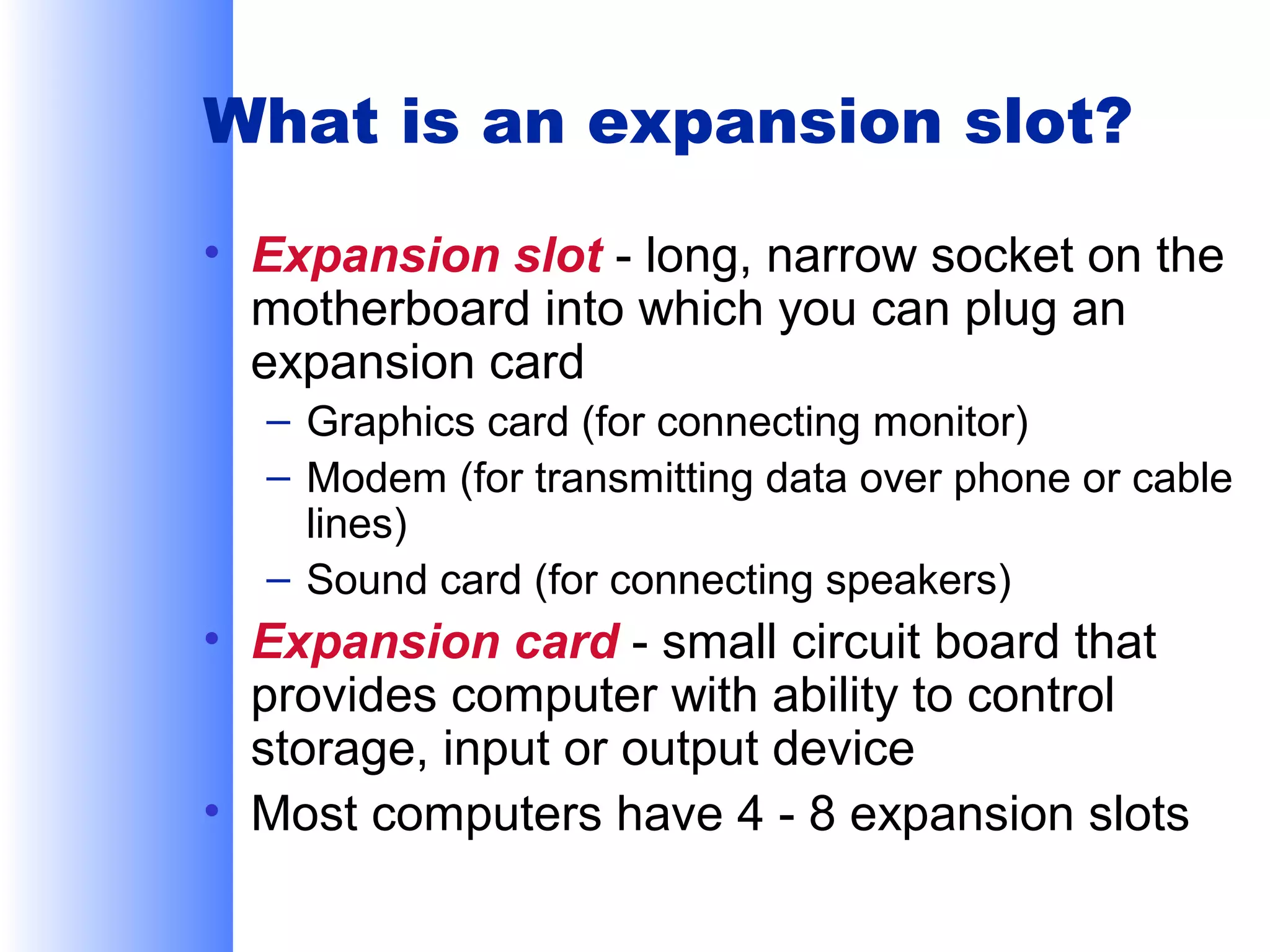 What is an expansion slot?

• Expansion slot - long, narrow socket on the motherboard into which you can plug an expansion card
– Graphics card (for connecting monitor)
– Modem (for transmitting data over phone or cable lines)
– Sound card (for connecting speakers)
• Expansion card - small circuit board that provides computer with ability to control storage, input or output device
• Most computers have 4 - 8 expansion slots